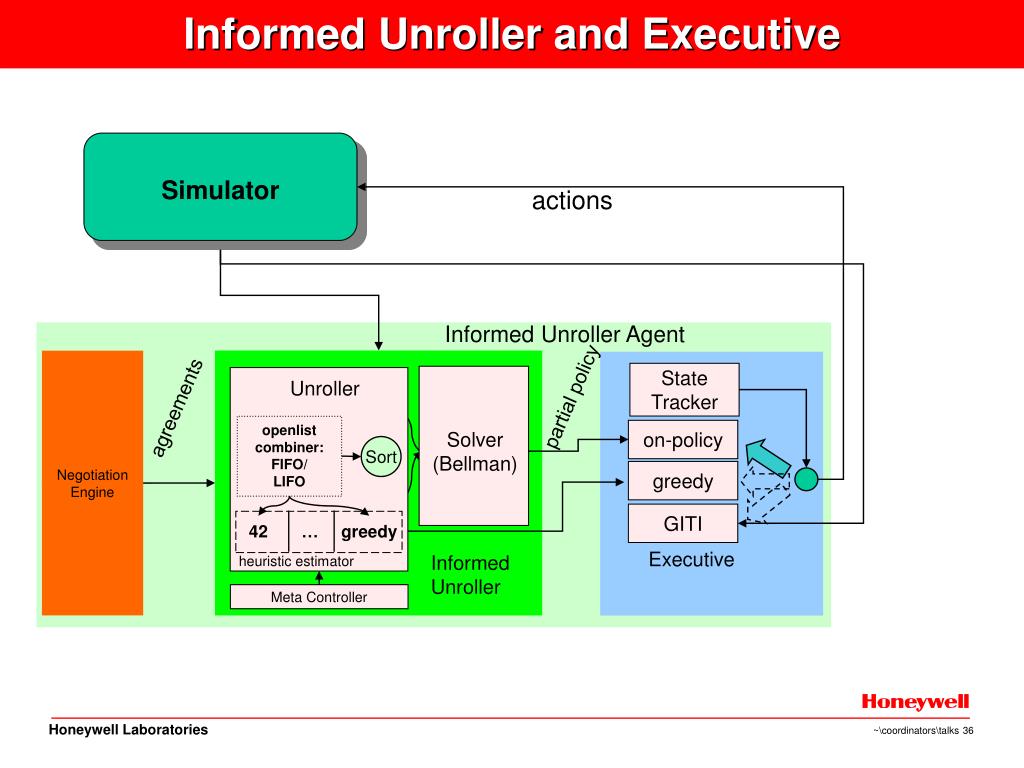 Informed Unroller and Executive

Simulator

actions

Informed Unroller Agent

Negotiation Engine

agreements

Unroller

openlist combiner: FIFO/ LIFO

Sort

42

…

greedy

heuristic estimator

Meta Controller

Solver (Bellman)

Informed Unroller

partial policy

State Tracker

on-policy

greedy

GITI

Executive

Honeywell

Honeywell Laboratories

~\coordinators\talks 36